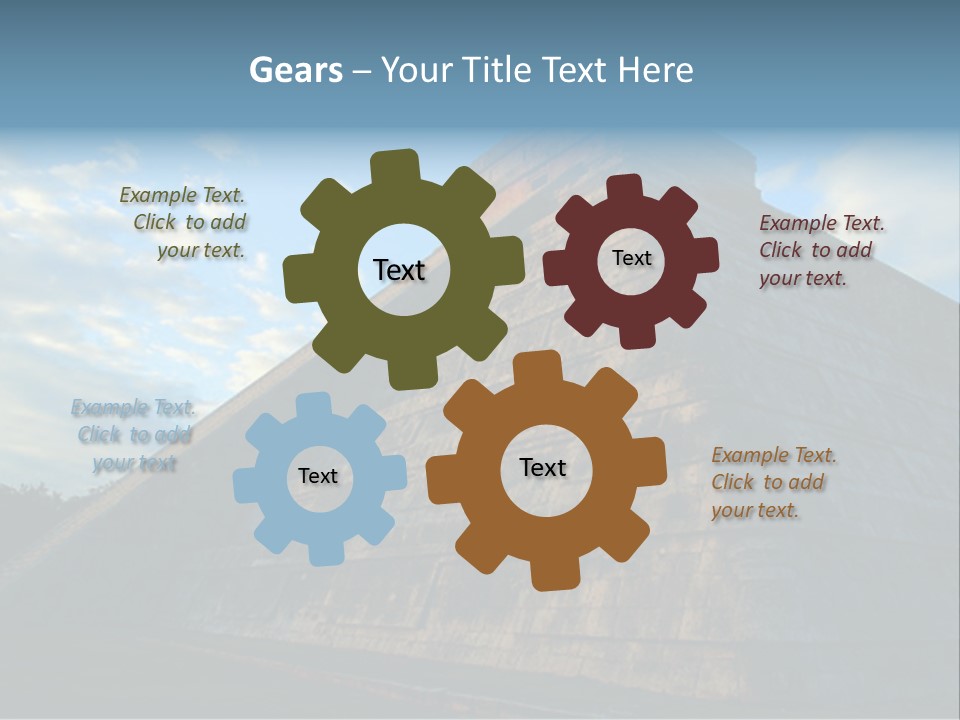 Gears – Your Title Text Here

Example Text. Click to add your text.

Text

Text

Example Text. Click to add your text.

Example Text. Click to add your text

Text

Text

Example Text. Click to add your text.